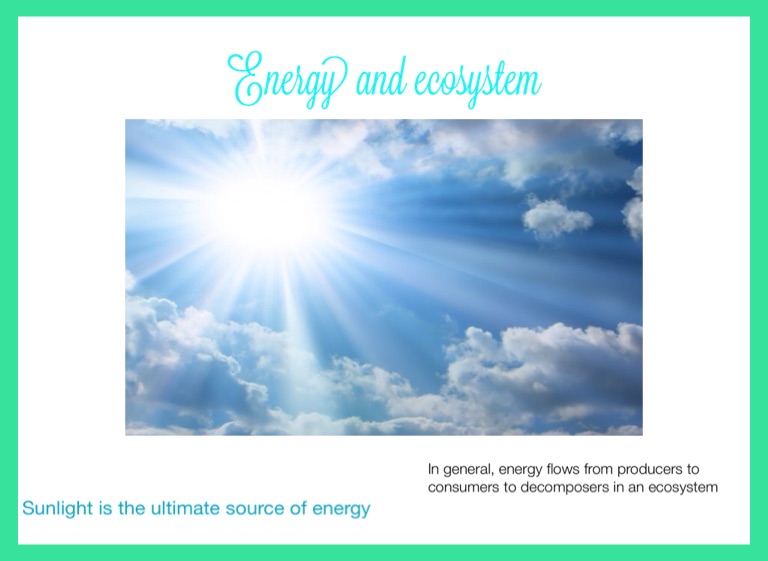 Energy and ecosystem

In general, energy flows from producers to consumers to decomposers in an ecosystem

Sunlight is the ultimate source of energy